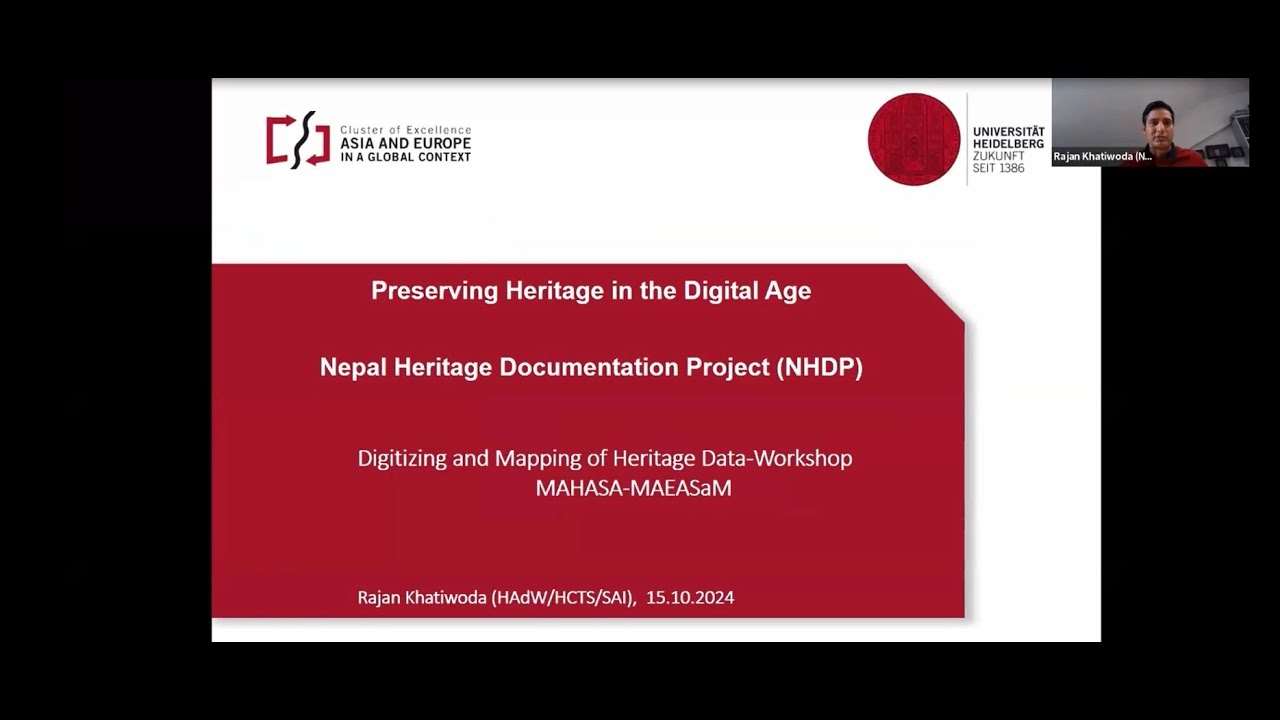 Cluster of Excellence
ASIA AND EUROPE
IN A GLOBAL CONTEXT

UNIVERSITÄT
HEIDELBERG
ZUKUNFT
SEIT 1386

Rajan Khatiwoda (N...

Preserving Heritage in the Digital Age

Nepal Heritage Documentation Project (NHDP)

Digitizing and Mapping of Heritage Data-Workshop
MAHASA-MAEASaM

Rajan Khatiwoda (HAdW/HCTS/SAI), 15.10.2024